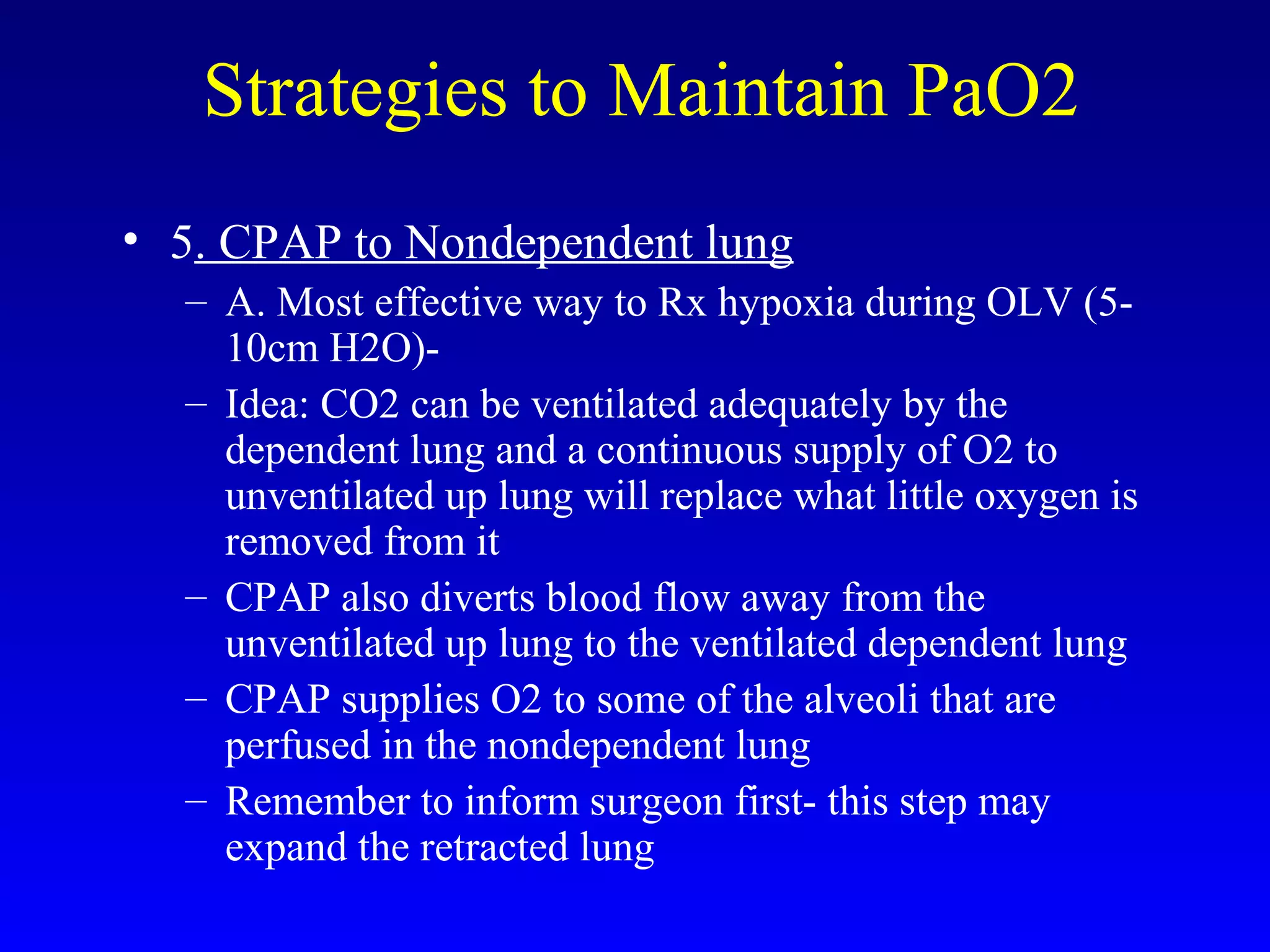 Strategies to Maintain PaO2

• 5. CPAP to Nondependent lung
– A. Most effective way to Rx hypoxia during OLV (5-10cm H2O)-
– Idea: CO2 can be ventilated adequately by the dependent lung and a continuous supply of O2 to unventilated up lung will replace what little oxygen is removed from it
– CPAP also diverts blood flow away from the unventilated up lung to the ventilated dependent lung
– CPAP supplies O2 to some of the alveoli that are perfused in the nondependent lung
– Remember to inform surgeon first- this step may expand the retracted lung